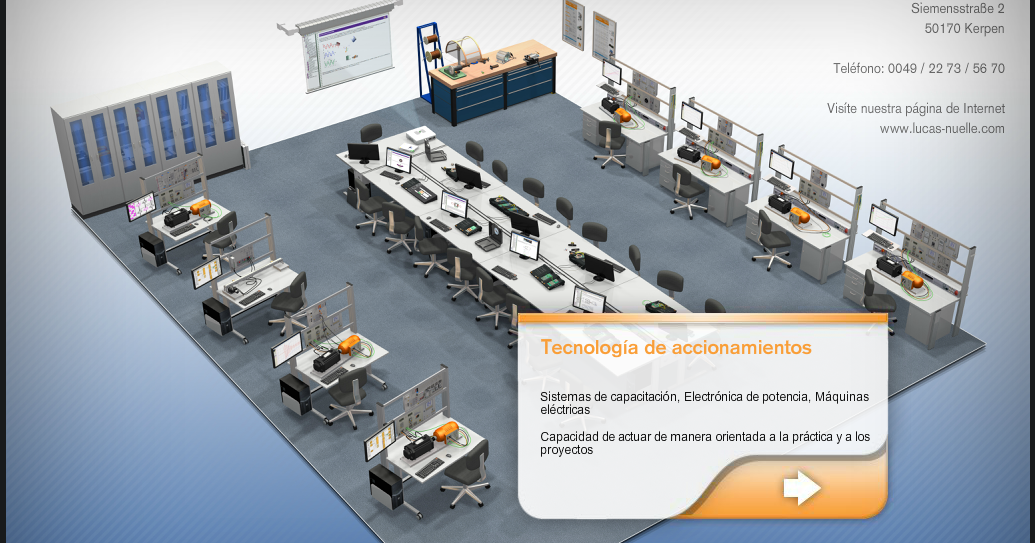 Siemensstraße 2
50170 Kerpen

Teléfono: 0049 / 22 73 / 56 70

Visite nuestra página de Internet
www.lucas-nuelle.com

Tecnología de accionamientos

Sistemas de capacitación, Electrónica de potencia, Máquinas eléctricas

Capacidad de actuar de manera orientada a la práctica y a los proyectos